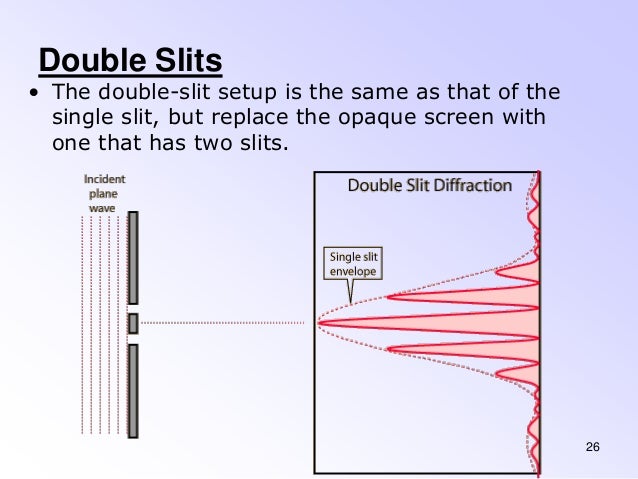 Double Slits

• The double-slit setup is the same as that of the single slit, but replace the opaque screen with one that has two slits.

Incident plane wave

Double Slit Diffraction

Single slit envelope

26